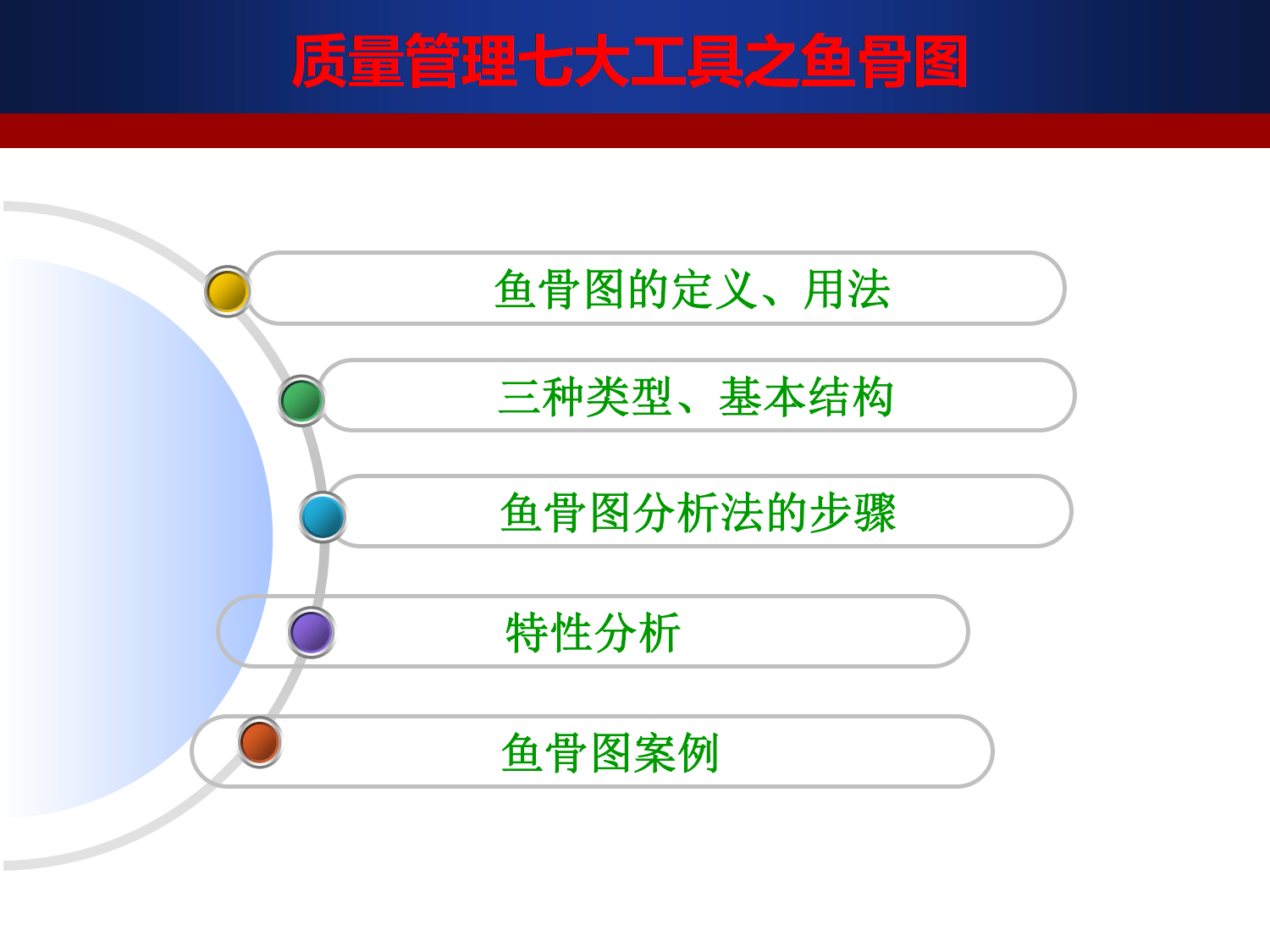 质量管理七大工具之鱼骨图

鱼骨图的定义、用法

三种类型、基本结构

鱼骨图分析法的步骤

特性分析

鱼骨图案例